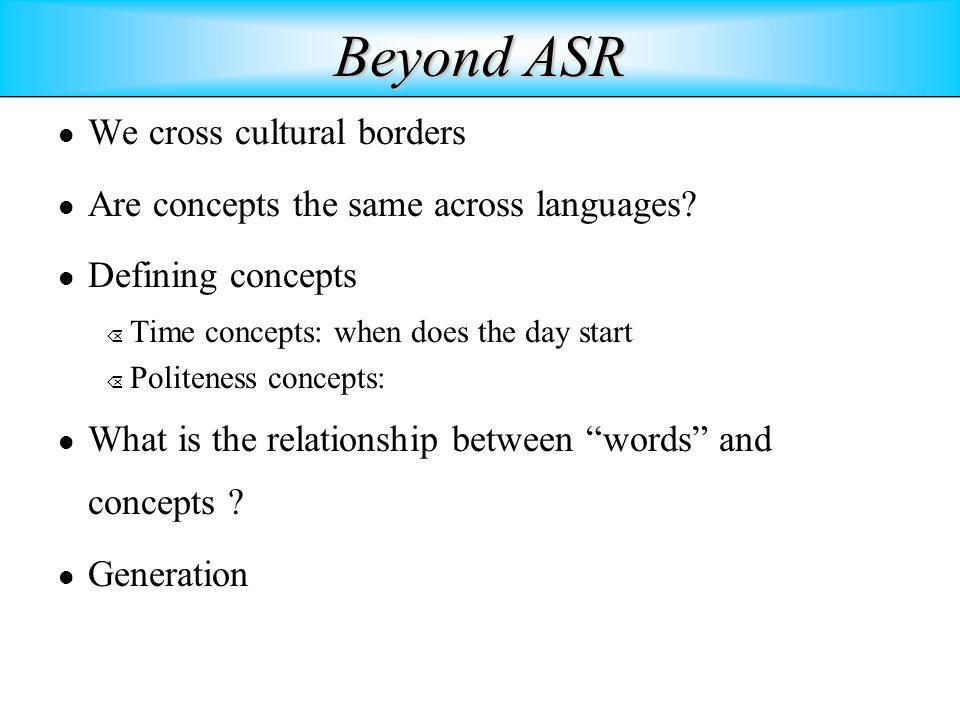 Beyond ASR

- We cross cultural borders
- Are concepts the same across languages?
- Defining concepts
  - Time concepts: when does the day start
  - Politeness concepts:
- What is the relationship between “words” and concepts ?
- Generation